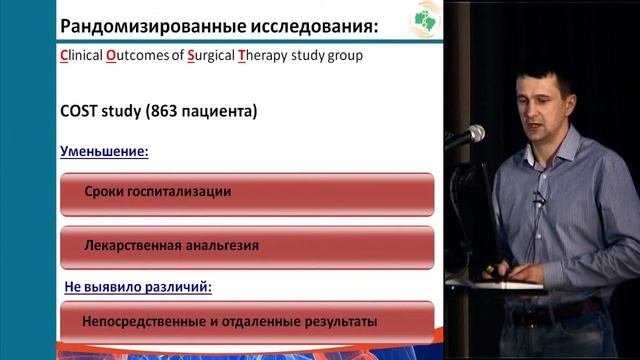 Рандомизированные исследования:

Clinical Outcomes of Surgical Therapy study group

COST study (863 пациента)

Уменьшение:

Сроки госпитализации

Лекарственная анальгезия

Не выявило различий:

Непосредственные и отдаленные результаты